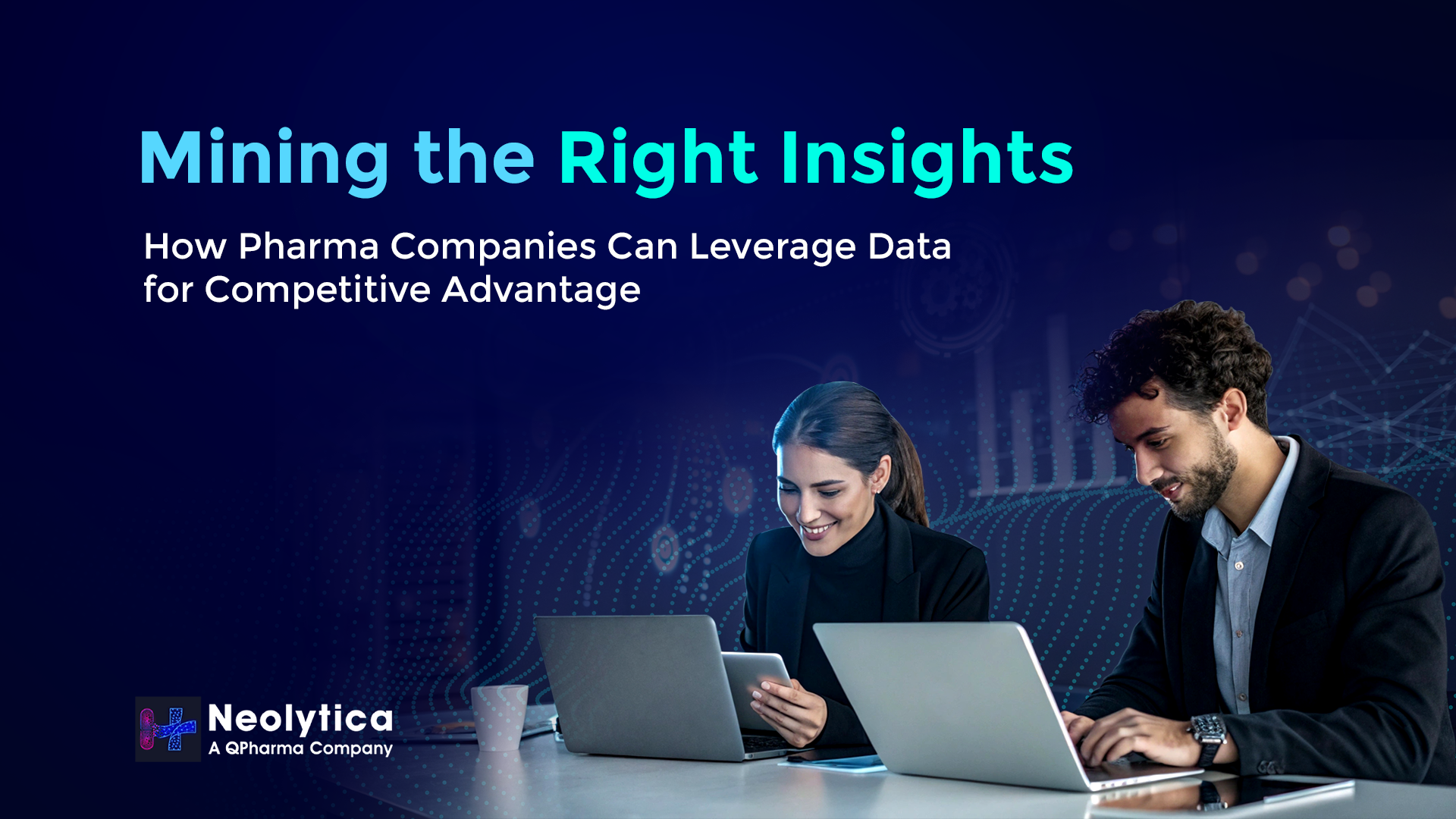 Mining the Right Insights

How Pharma Companies Can Leverage Data for Competitive Advantage

Neolytica
A QPharma Company